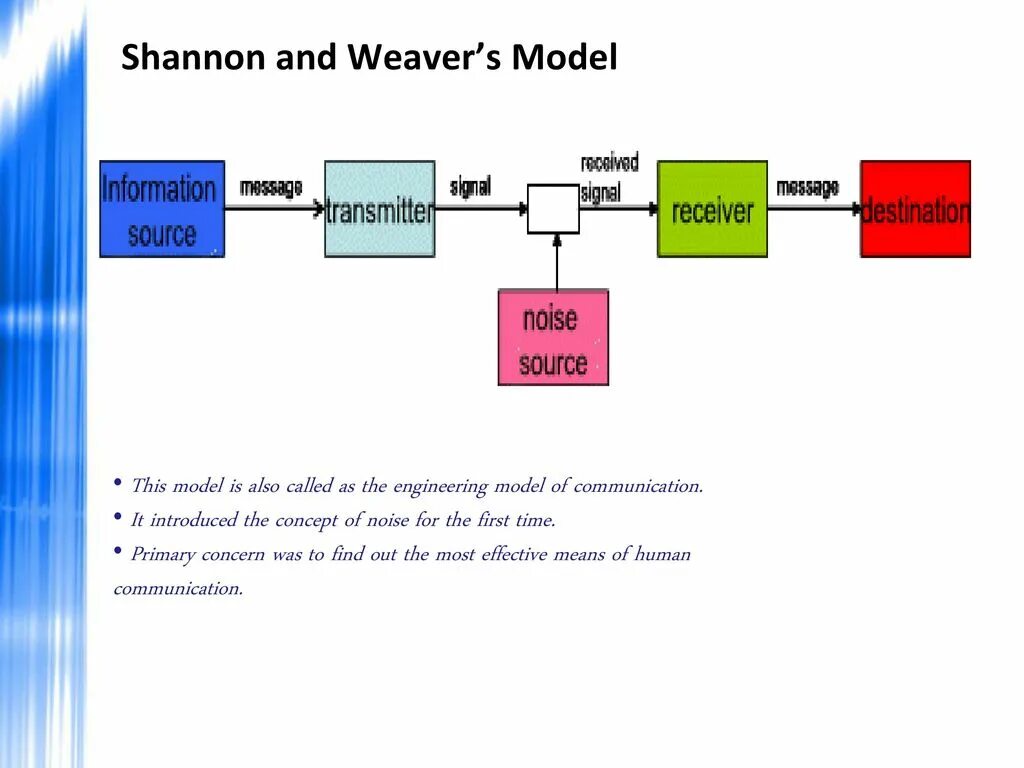 Shannon and Weaver's Model

Information source

message

transmitter

signal

received signal

receiver

message

destination

noise source

• This model is also called as the engineering model of communication.
• It introduced the concept of noise for the first time.
• Primary concern was to find out the most effective means of human communication.